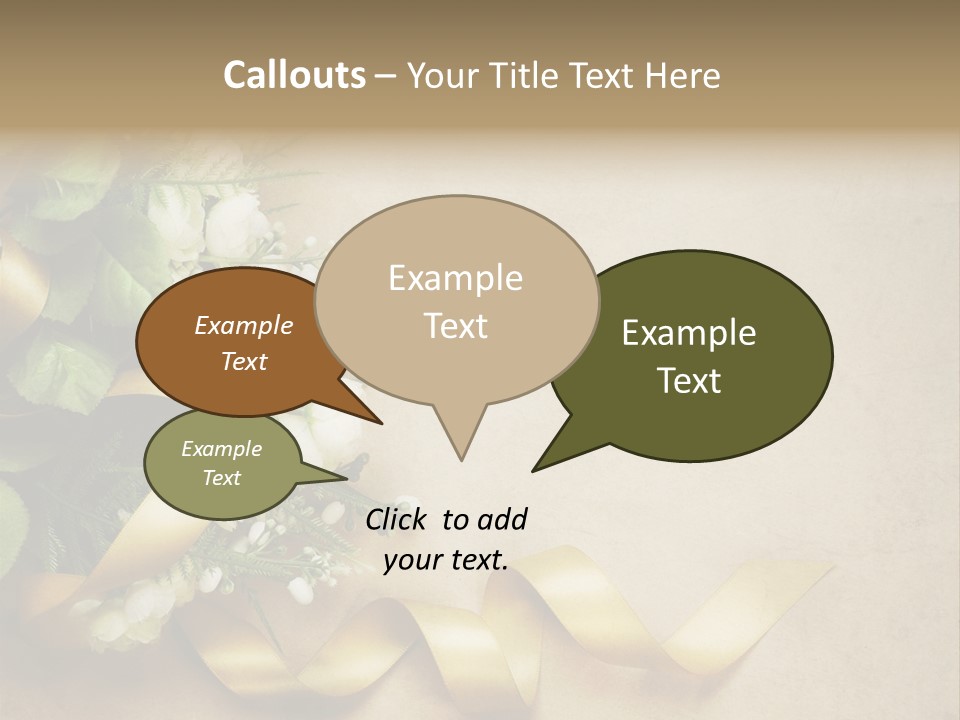 Callouts – Your Title Text Here

Example Text

Example Text

Example Text

Example Text

Click to add your text.